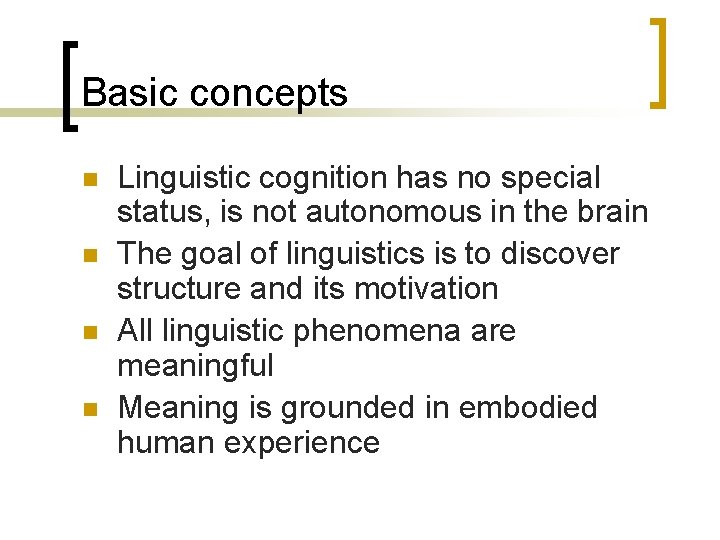 Basic concepts

- Linguistic cognition has no special status, is not autonomous in the brain
- The goal of linguistics is to discover structure and its motivation
- All linguistic phenomena are meaningful
- Meaning is grounded in embodied human experience